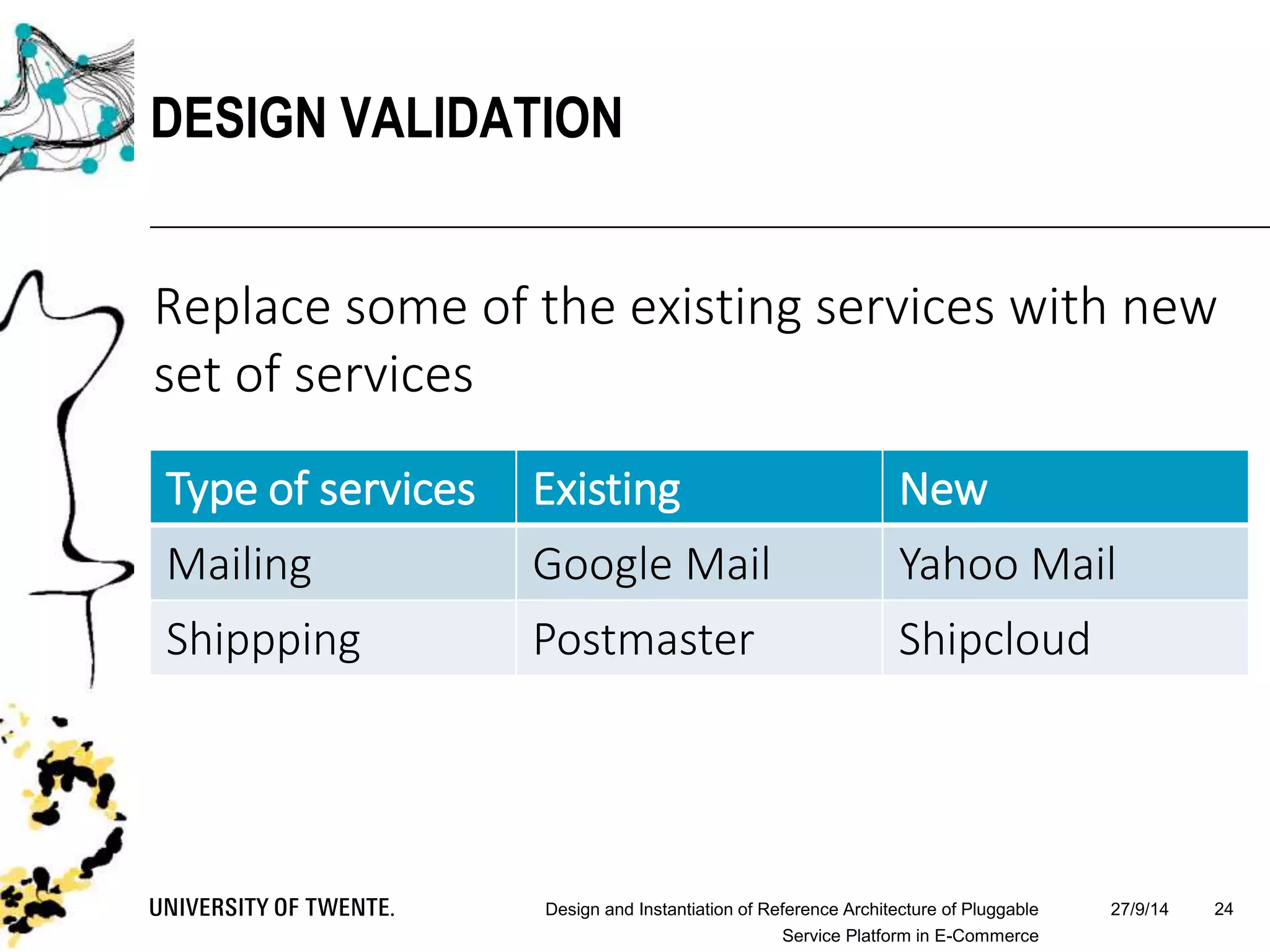 DESIGN VALIDATION

Replace some of the existing services with new set of services

| Type of services | Existing | New |
|---|---|---|
| Mailing | Google Mail | Yahoo Mail |
| Shippping | Postmaster | Shipcloud |

UNIVERSITY OF TWENTE.

Design and Instantiation of Reference Architecture of Pluggable Service Platform in E-Commerce

27/9/14

24